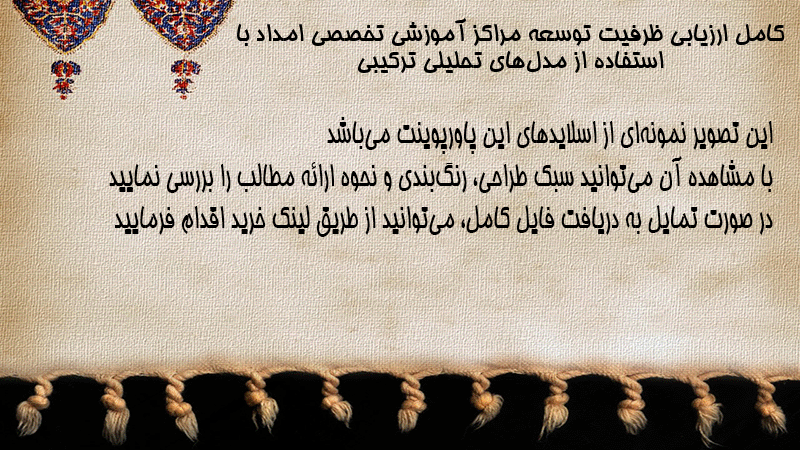 کامل ارزیابی ظرفیت توسعه مراکز آموزشی تخصصی امداد با استفاده از مدل‌های تحلیلی ترکیبی

این تصویر نمونه‌ای از اسلایدهای این پاورپوینت می‌باشد
با مشاهده آن می‌توانید سبک طراحی، رنگ‌بندی و نحوه ارائه مطالب را بررسی نمایید
در صورت تمایل به دریافت فایل کامل، می‌توانید از طریق لینک خرید اقدام فرمایید